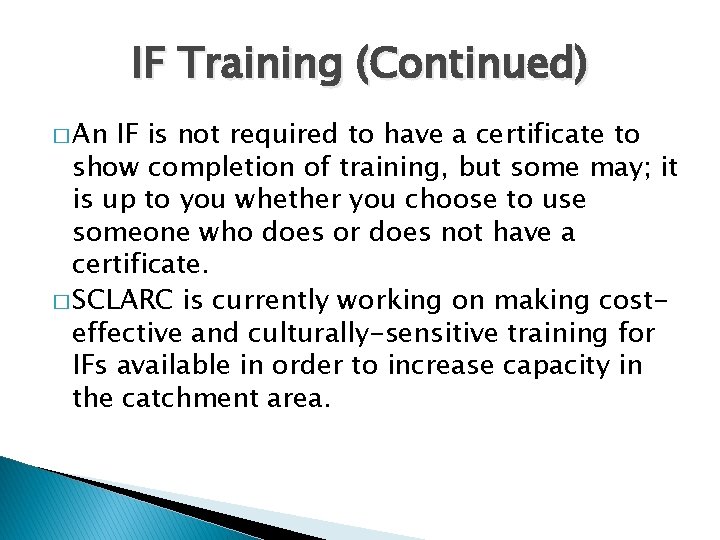 IF Training (Continued)

□ An IF is not required to have a certificate to show completion of training, but some may; it is up to you whether you choose to use someone who does or does not have a certificate.

□ SCLARC is currently working on making cost-effective and culturally-sensitive training for IFs available in order to increase capacity in the catchment area.